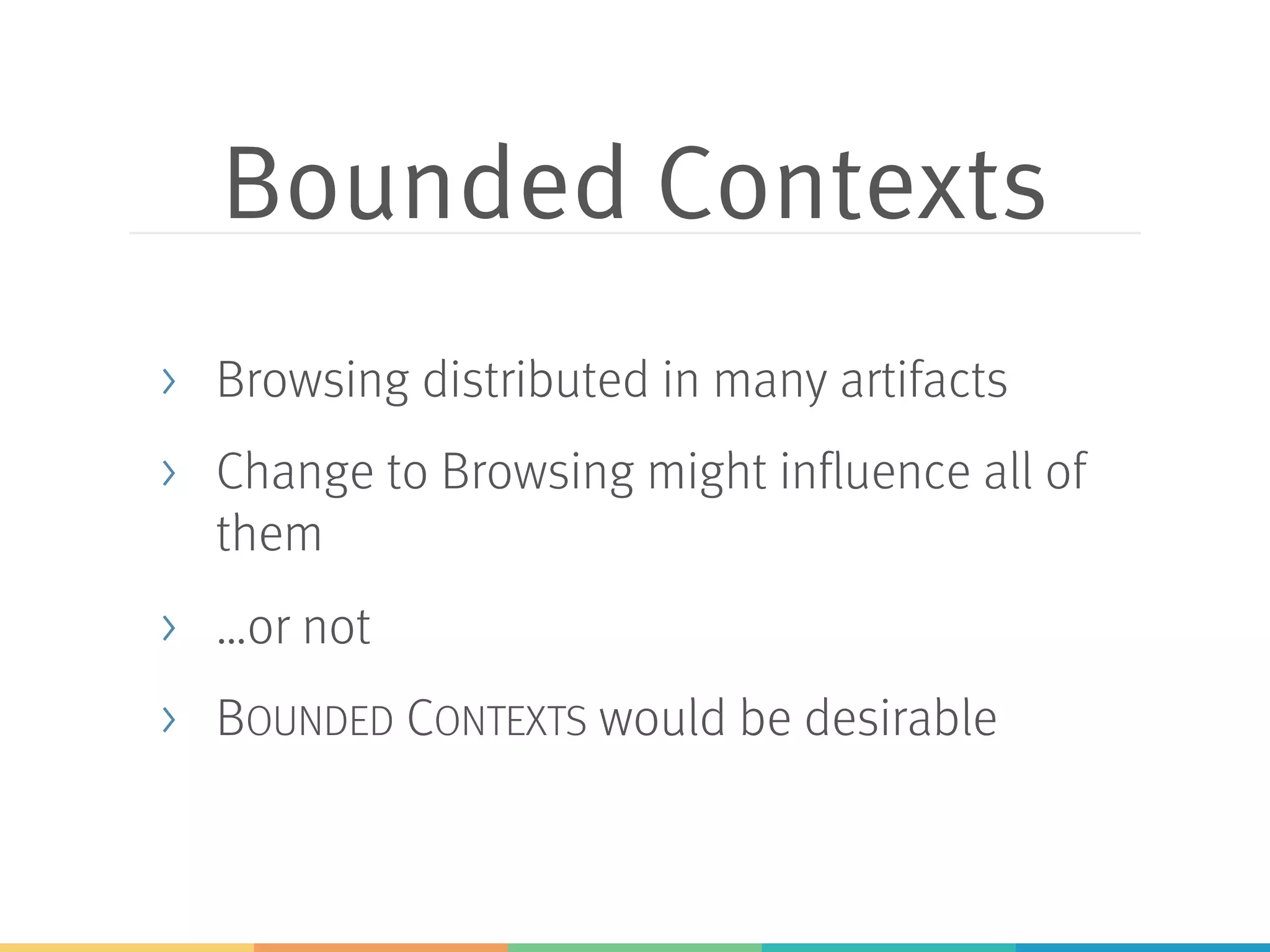 Bounded Contexts

› Browsing distributed in many artifacts

› Change to Browsing might influence all of them

› …or not

› BOUNDED CONTEXTS would be desirable